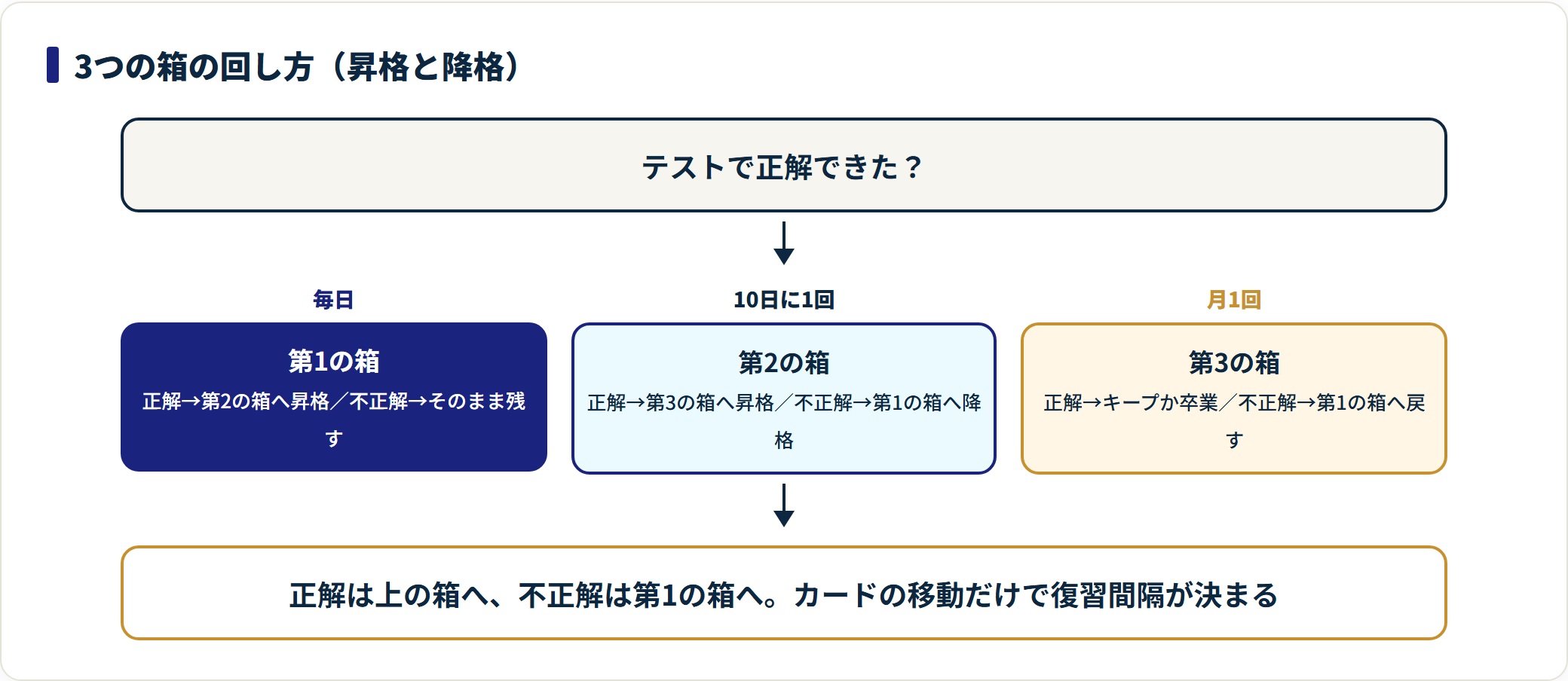 3つの箱の回し方（昇格と降格）

テストで正解できた？

毎日

第1の箱

正解→第2の箱へ昇格／不正解→そのまま残す

10日に1回

第2の箱

正解→第3の箱へ昇格／不正解→第1の箱へ降格

月1回

第3の箱

正解→キープか卒業／不正解→第1の箱へ戻す

正解は上の箱へ、不正解は第1の箱へ。カードの移動だけで復習間隔が決まる